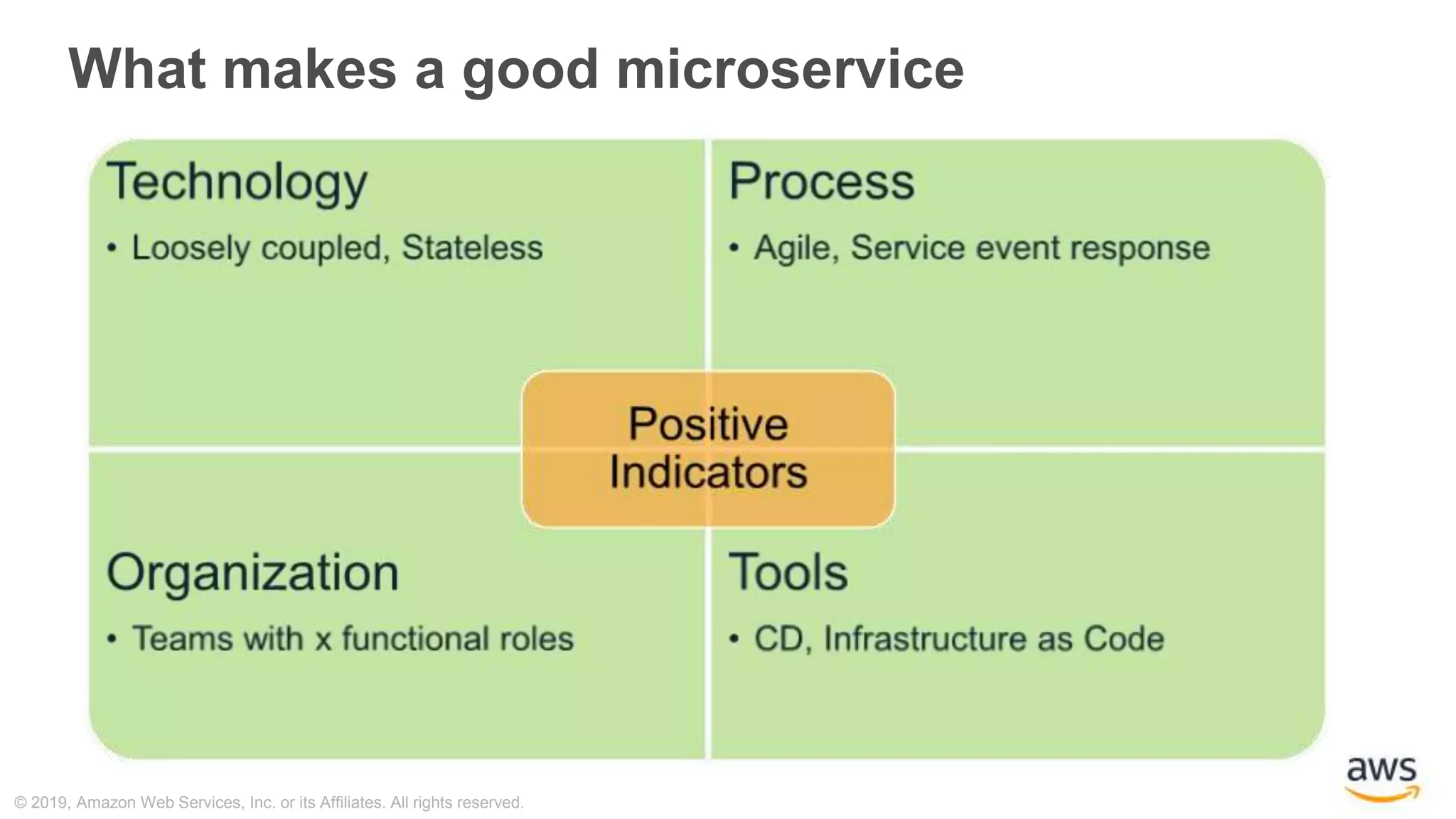 What makes a good microservice

Technology
• Loosely coupled, Stateless

Process
• Agile, Service event response

Positive Indicators

Organization
• Teams with x functional roles

Tools
• CD, Infrastructure as Code

© 2019, Amazon Web Services, Inc. or its Affiliates. All rights reserved.

aws